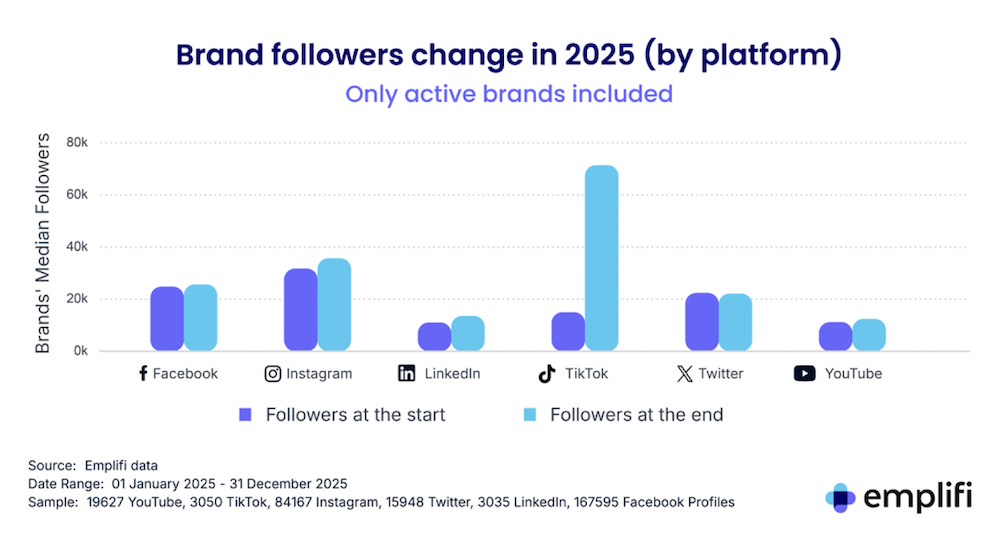 Brand followers change in 2025 (by platform)
Only active brands included

Brands' Median Followers

80k
60k
40k
20k
0k

Facebook
Instagram
LinkedIn
TikTok
Twitter
YouTube

Followers at the start
Followers at the end

Source: Emplifi data
Date Range: 01 January 2025 - 31 December 2025
Sample: 19627 YouTube, 3050 TikTok, 84167 Instagram, 15948 Twitter, 3035 LinkedIn, 167595 Facebook Profiles

emplifi